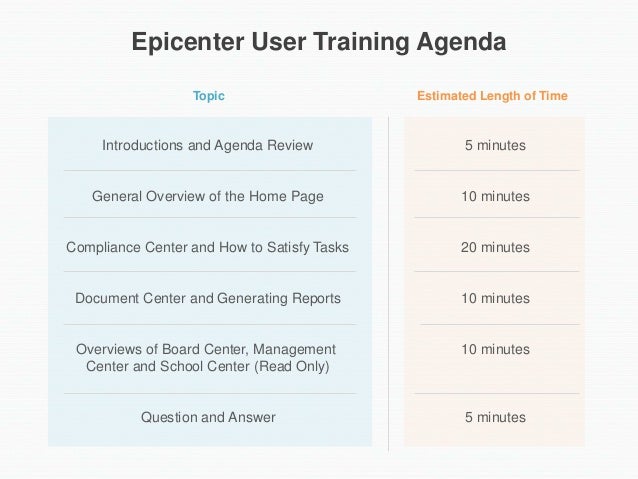 Epicenter User Training Agenda

| Topic | Estimated Length of Time |
|---|---|
| Introductions and Agenda Review | 5 minutes |
| General Overview of the Home Page | 10 minutes |
| Compliance Center and How to Satisfy Tasks | 20 minutes |
| Document Center and Generating Reports | 10 minutes |
| Overviews of Board Center, Management Center and School Center (Read Only) | 10 minutes |
| Question and Answer | 5 minutes |